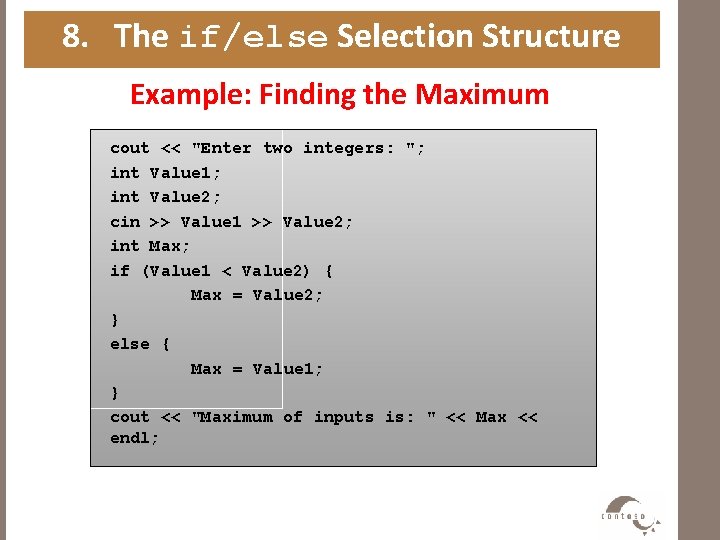 8. The if/else Selection Structure

Example: Finding the Maximum

cout << "Enter two integers: ";
int Value1;
int Value2;
cin >> Value1 >> Value2;
int Max;
if (Value1 < Value2) {
        Max = Value2;
}
else {
        Max = Value1;
}
cout << "Maximum of inputs is: " << Max <<
endl;